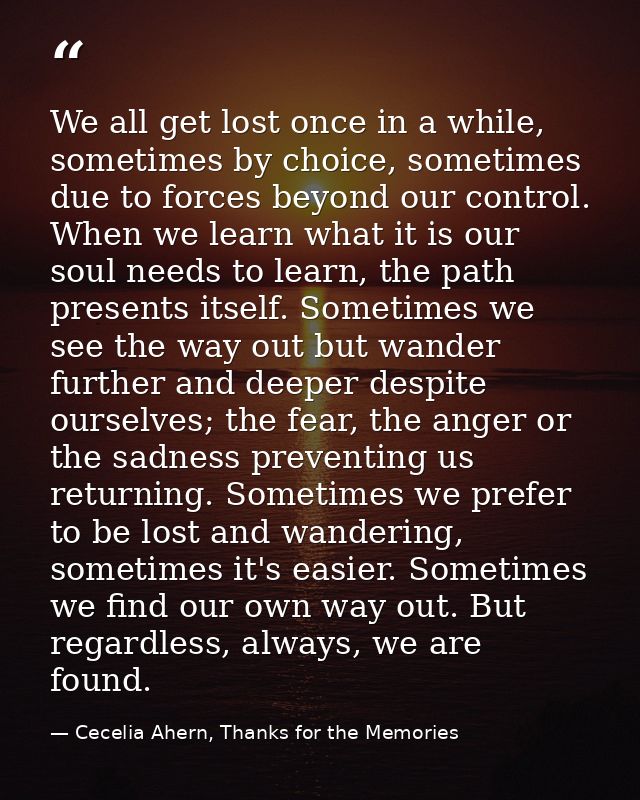 “

We all get lost once in a while, sometimes by choice, sometimes due to forces beyond our control. When we learn what it is our soul needs to learn, the path presents itself. Sometimes we see the way out but wander further and deeper despite ourselves; the fear, the anger or the sadness preventing us returning. Sometimes we prefer to be lost and wandering, sometimes it's easier. Sometimes we find our own way out. But regardless, always, we are found.

— Cecelia Ahern, Thanks for the Memories